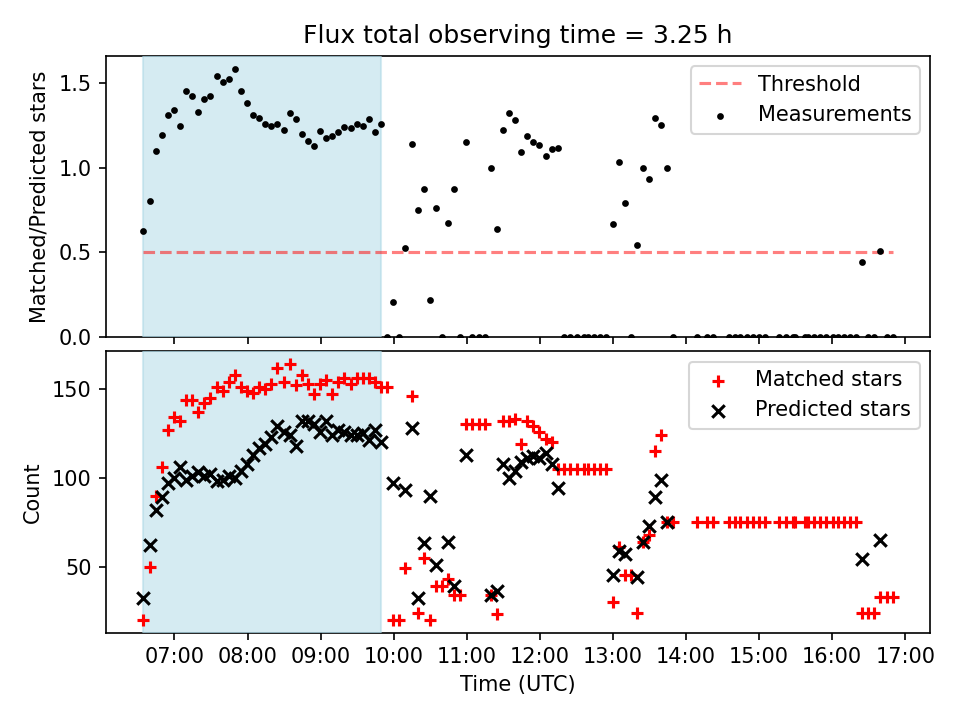 Flux total observing time = 3.25 h

Matched/Predicted stars

1.5
1.0
0.5
0.0

Threshold
Measurements

Count

150
100
50

Matched stars
Predicted stars

07:00 08:00 09:00 10:00 11:00 12:00 13:00 14:00 15:00 16:00 17:00

Time (UTC)